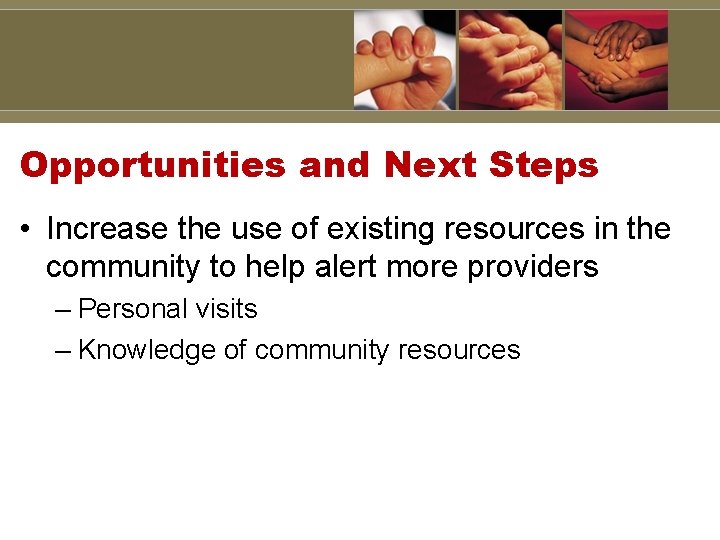 Opportunities and Next Steps

• Increase the use of existing resources in the community to help alert more providers

– Personal visits

– Knowledge of community resources